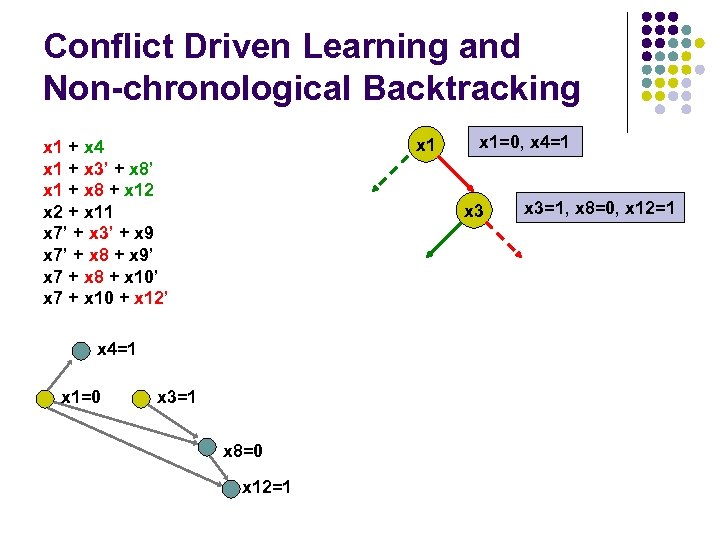 Conflict Driven Learning and Non-chronological Backtracking

x1 + x4
x1 + x3' + x8'
x1 + x8 + x12
x2 + x11
x7' + x3' + x9
x7' + x8 + x9'
x7 + x8 + x10'
x7 + x10 + x12'

x1

x1=0, x4=1

x3

x3=1, x8=0, x12=1

x4=1

x1=0

x3=1

x8=0

x12=1